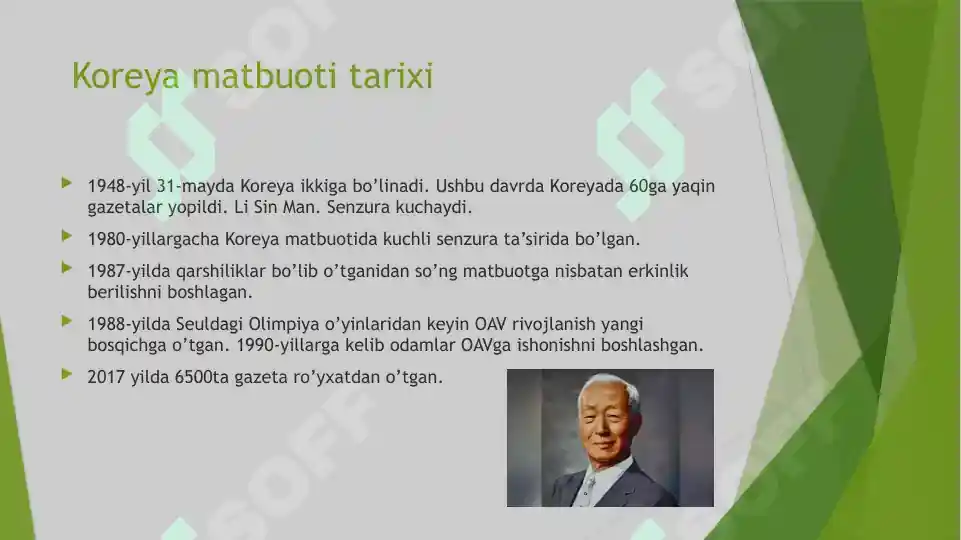 Koreya matbuoti tarixi

1948-yil 31-mayda Koreya ikkiga bo'linadi. Ushbu davrda Koreyada 60ga yaqin gazetalar yopildi. Li Sin Man. Senzura kuchaydi.

1980-yillargacha Koreya matbuotida kuchli senzura ta'sirida bo'lgan.

1987-yilda qarshiliklar bo'lib o'tganidan so'ng matbuotga nisbatan erkinlik berilishni boshlagan.

1988-yilda Seuldagi Olimpiya o'yinlaridan keyin OAV rivojlanish yangi bosqichga o'tgan. 1990-yillarga kelib odamlar OAVga ishonishni boshlashgan.

2017 yilda 6500ta gazeta ro'yxatdan o'tgan.

SOFF